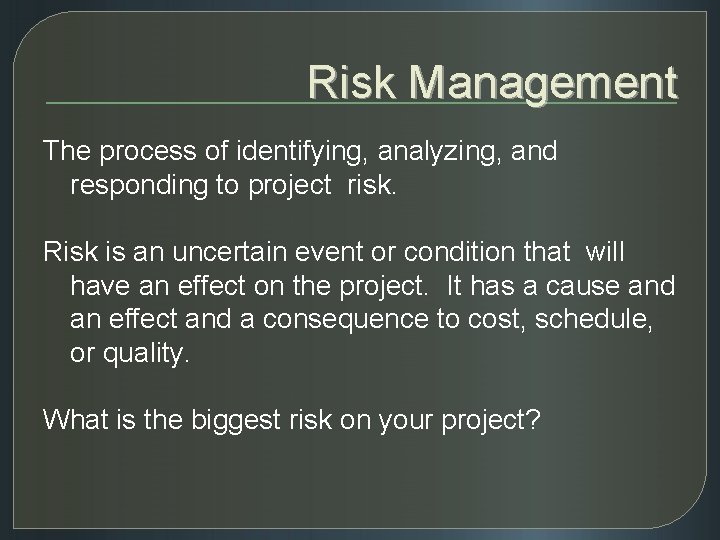 Risk Management

The process of identifying, analyzing, and responding to project risk.

Risk is an uncertain event or condition that will have an effect on the project. It has a cause and an effect and a consequence to cost, schedule, or quality.

What is the biggest risk on your project?